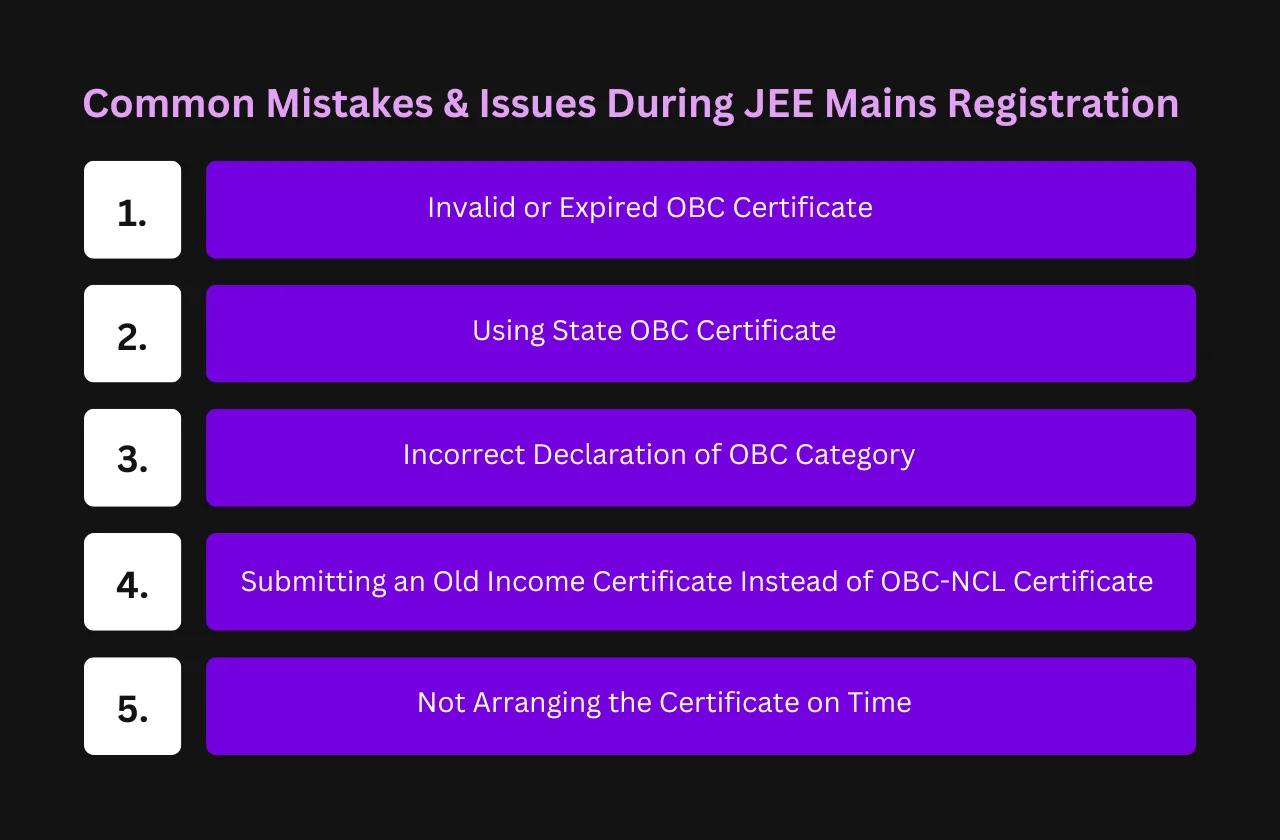 Common Mistakes & Issues During JEE Mains Registration

1. Invalid or Expired OBC Certificate

2. Using State OBC Certificate

3. Incorrect Declaration of OBC Category

4. Submitting an Old Income Certificate Instead of OBC-NCL Certificate

5. Not Arranging the Certificate on Time